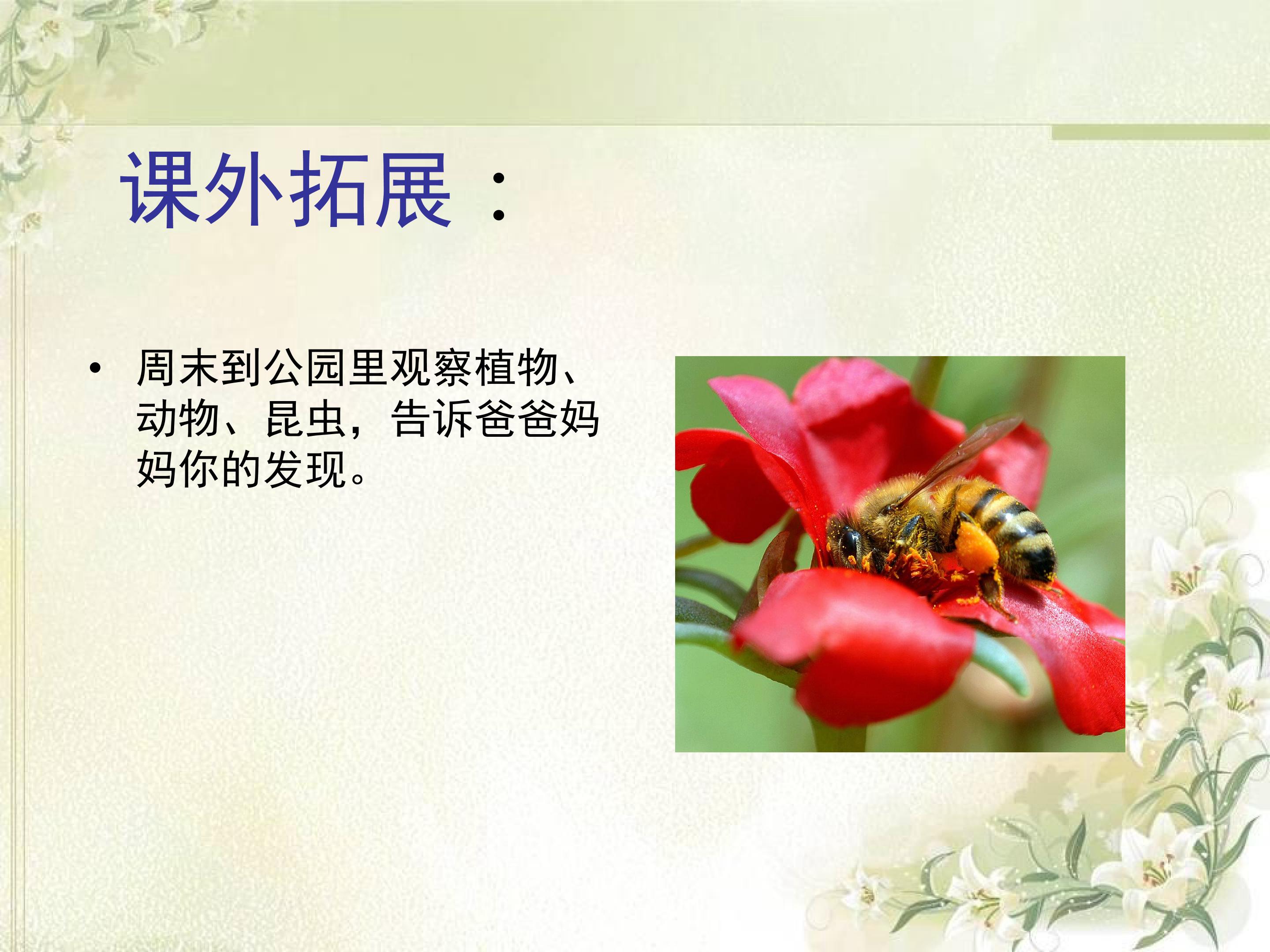 课外拓展：

• 周末到公园里观察植物、动物、昆虫，告诉爸爸妈妈你的发现。